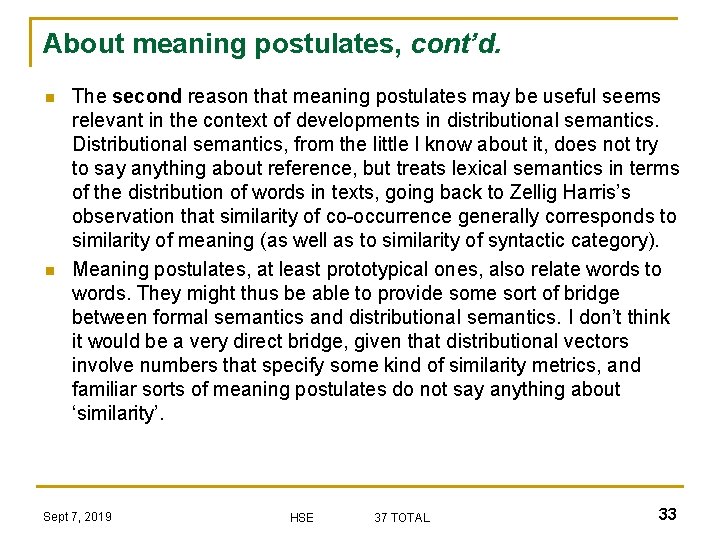 About meaning postulates, cont'd.

The second reason that meaning postulates may be useful seems relevant in the context of developments in distributional semantics. Distributional semantics, from the little I know about it, does not try to say anything about reference, but treats lexical semantics in terms of the distribution of words in texts, going back to Zellig Harris's observation that similarity of co-occurrence generally corresponds to similarity of meaning (as well as to similarity of syntactic category).

Meaning postulates, at least prototypical ones, also relate words to words. They might thus be able to provide some sort of bridge between formal semantics and distributional semantics. I don't think it would be a very direct bridge, given that distributional vectors involve numbers that specify some kind of similarity metrics, and familiar sorts of meaning postulates do not say anything about 'similarity'.

Sept 7, 2019

HSE

37 TOTAL

33